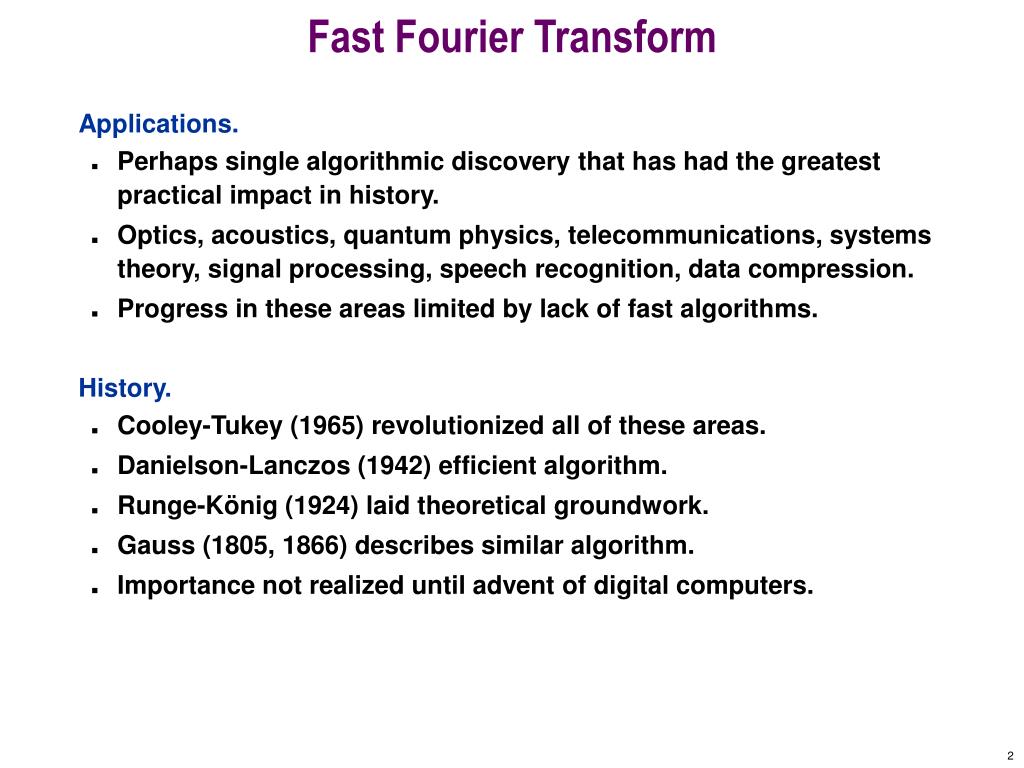 Fast Fourier Transform

Applications.
- Perhaps single algorithmic discovery that has had the greatest practical impact in history.
- Optics, acoustics, quantum physics, telecommunications, systems theory, signal processing, speech recognition, data compression.
- Progress in these areas limited by lack of fast algorithms.

History.
- Cooley-Tukey (1965) revolutionized all of these areas.
- Danielson-Lanczos (1942) efficient algorithm.
- Runge-König (1924) laid theoretical groundwork.
- Gauss (1805, 1866) describes similar algorithm.
- Importance not realized until advent of digital computers.

2